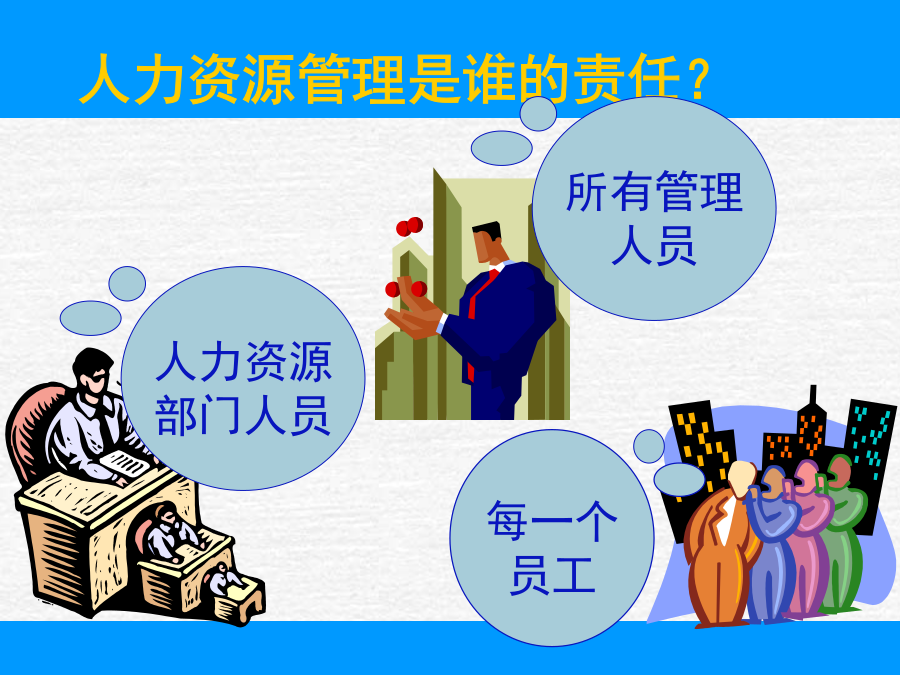 人力资源管理是谁的责任？

所有管理人员

人力资源部门人员

每一个员工